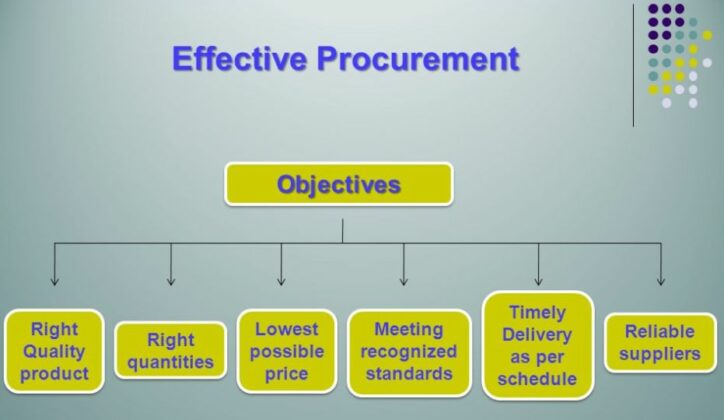 Effective Procurement

Objectives

Right Quality product

Right quantities

Lowest possible price

Meeting recognized standards

Timely Delivery as per schedule

Reliable suppliers